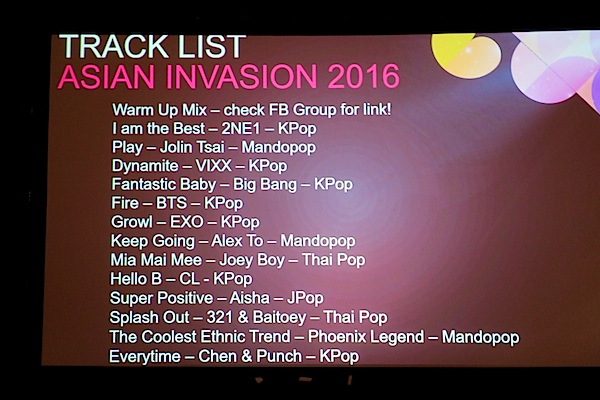 TRACK LIST
ASIAN INVASION 2016

Warm Up Mix – check FB Group for link!
I am the Best – 2NE1 – KPop
Play – Jolin Tsai – Mandopop
Dynamite – VIXX – KPop
Fantastic Baby – Big Bang – KPop
Fire – BTS – KPop
Growl – EXO – KPop
Keep Going – Alex To – Mandopop
Mia Mai Mee – Joey Boy – Thai Pop
Hello B – CL - KPop
Super Positive – Aisha – JPop
Splash Out – 321 & Baitoey – Thai Pop
The Coolest Ethnic Trend – Phoenix Legend – Mandopop
Everytime – Chen & Punch – KPop